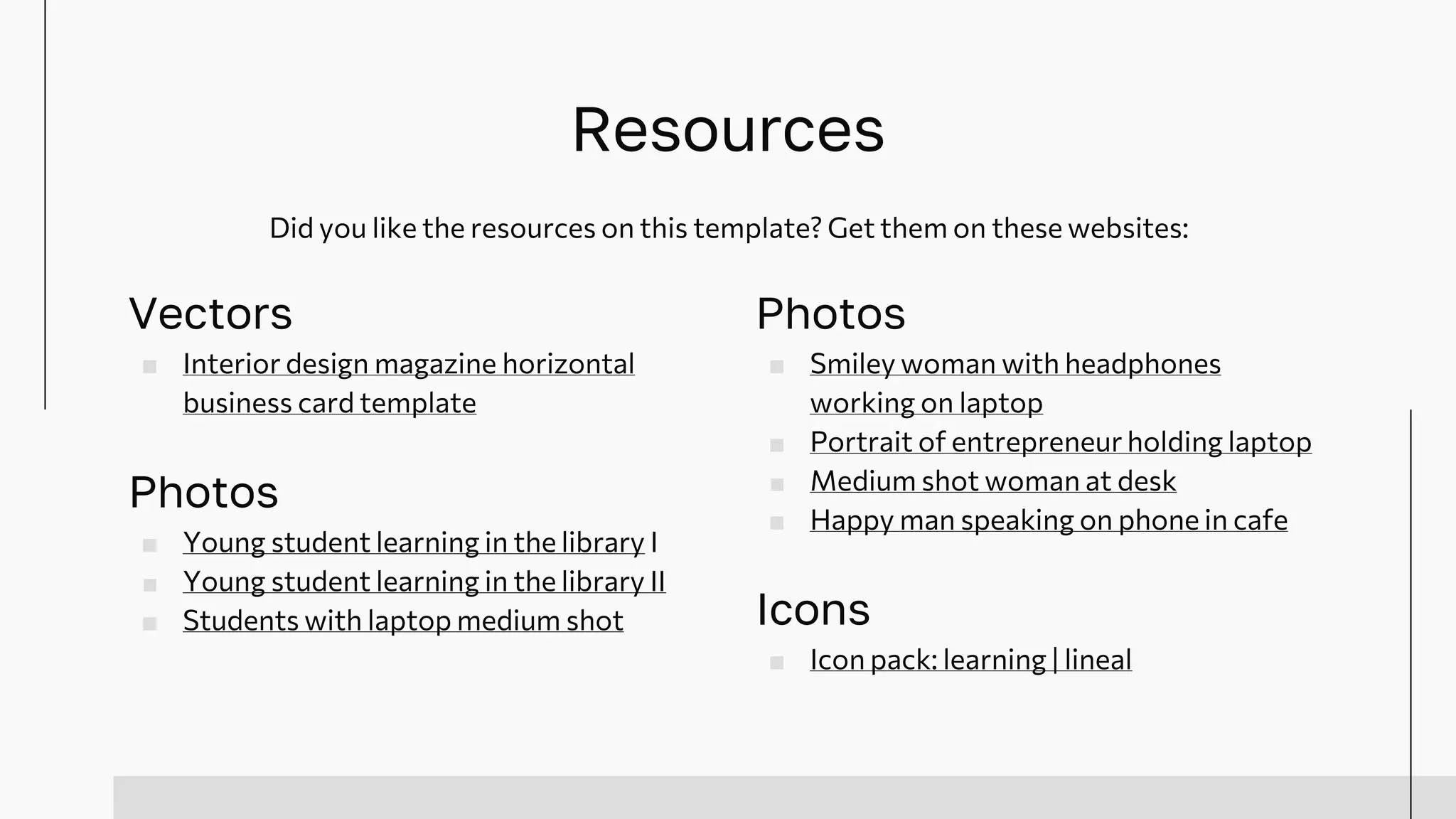 Resources

Did you like the resources on this template? Get them on these websites:

Vectors

- Interior design magazine horizontal business card template

Photos

- Young student learning in the library I
- Young student learning in the library II
- Students with laptop medium shot

Photos

- Smiley woman with headphones working on laptop
- Portrait of entrepreneur holding laptop
- Medium shot woman at desk
- Happy man speaking on phone in cafe

Icons

- Icon pack: learning | lineal